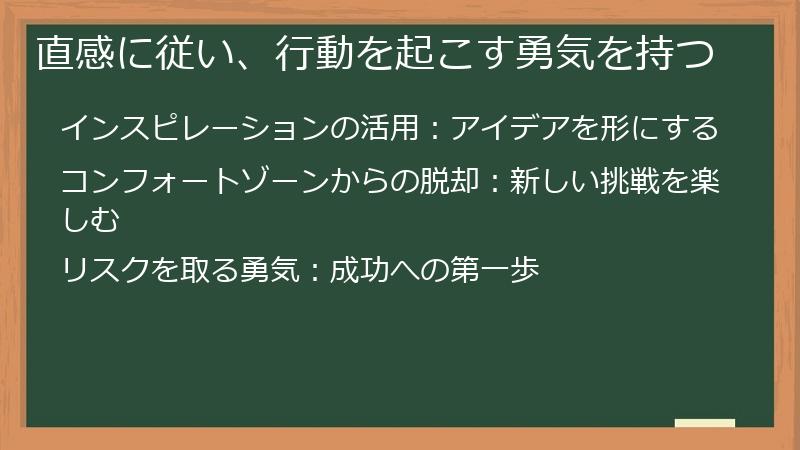 直感に従い、行動を起こす勇気を持つ

インスピレーションの活用：アイデアを形にする

コンフォートゾーンからの脱却：新しい挑戦を楽しむ

リスクを取る勇気：成功への第一歩